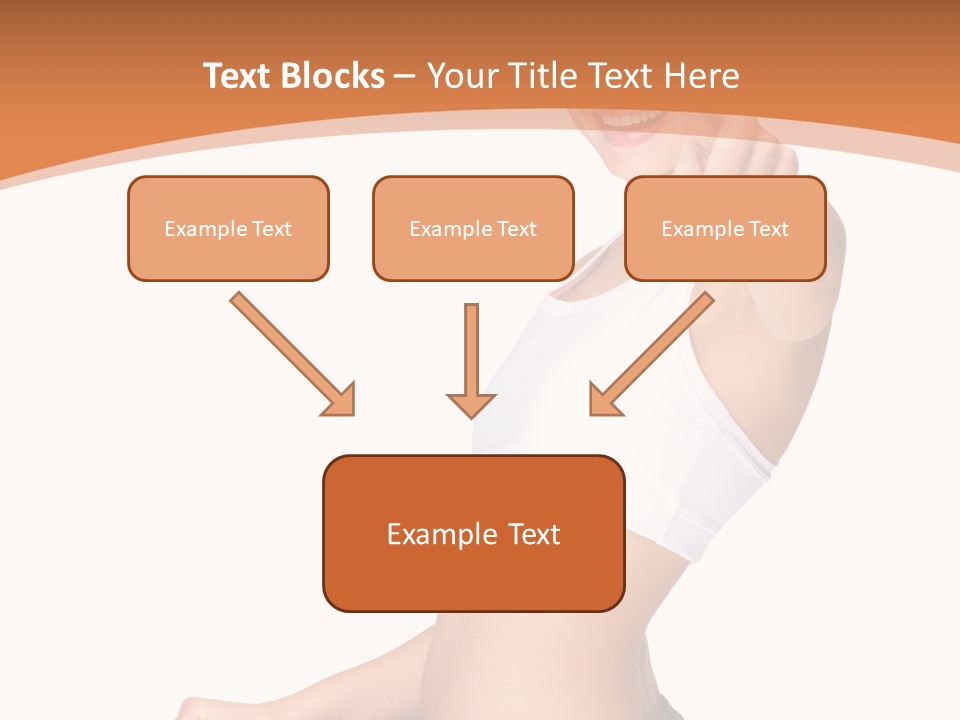 Text Blocks – Your Title Text Here

Example Text

Example Text

Example Text

Example Text